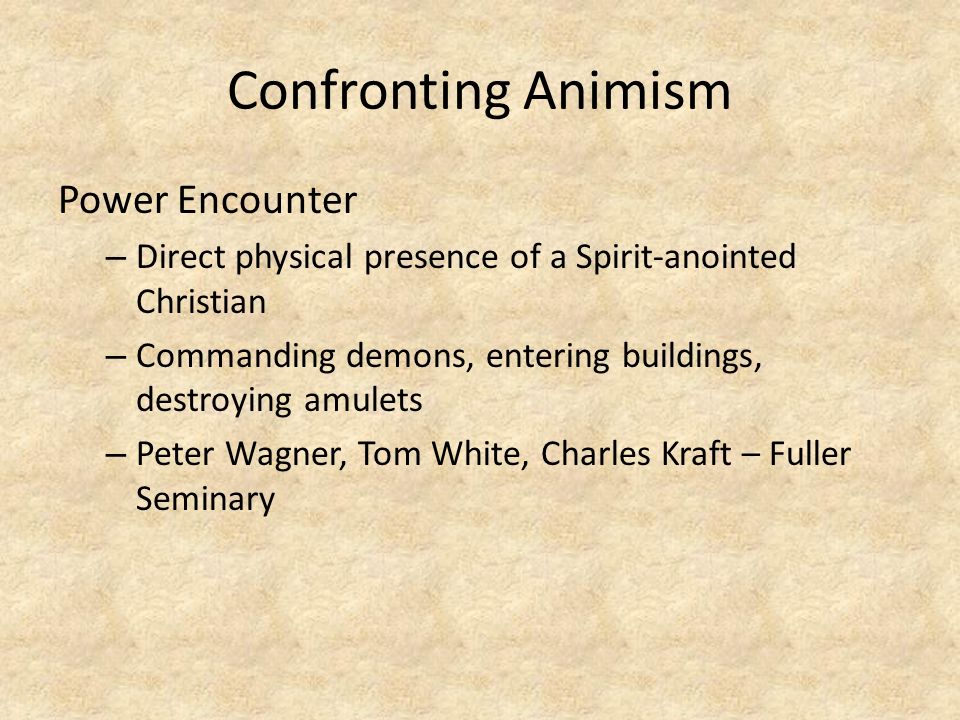 Confronting Animism

Power Encounter

– Direct physical presence of a Spirit-anointed Christian

– Commanding demons, entering buildings, destroying amulets

– Peter Wagner, Tom White, Charles Kraft – Fuller Seminary